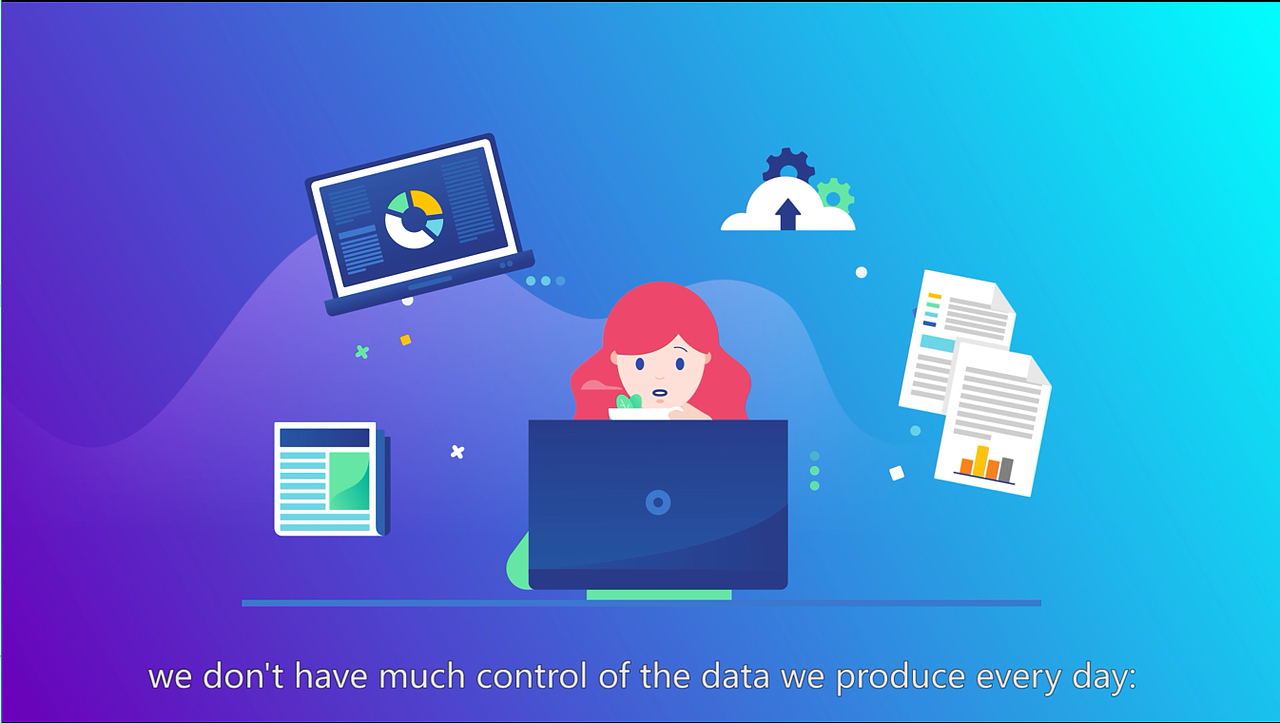 we don't have much control of the data we produce every day: